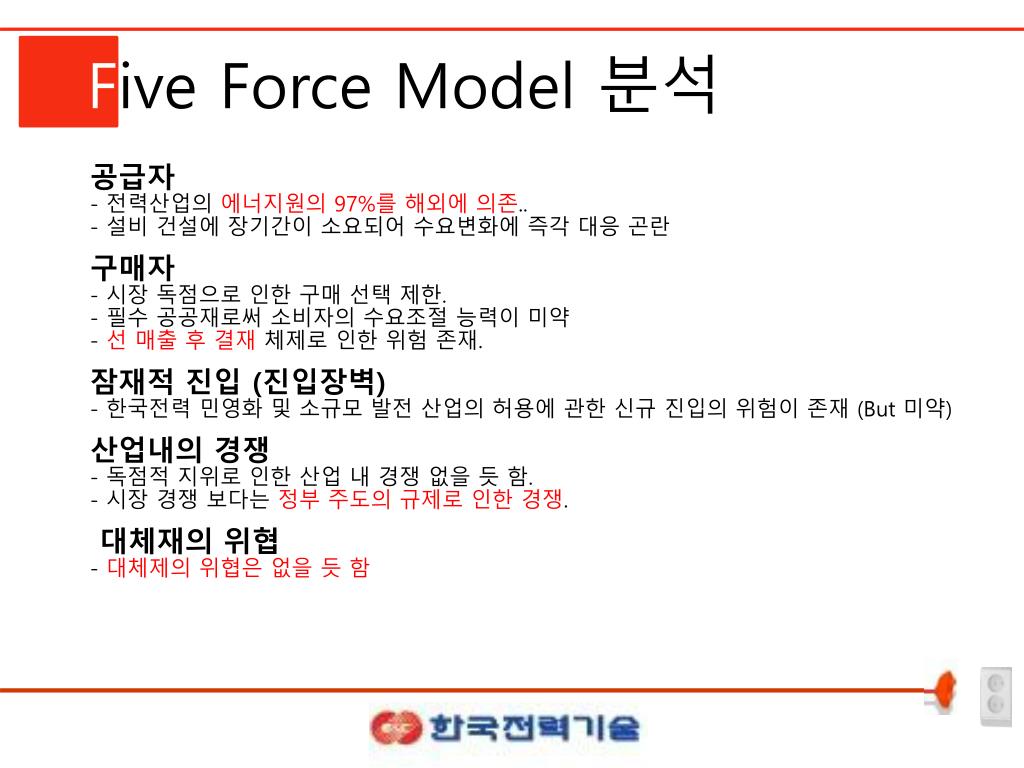 Five Force Model 분석

공급자
- 전력산업의 에너지원의 97%를 해외에 의존..
- 설비 건설에 장기간이 소요되어 수요변화에 즉각 대응 곤란

구매자
- 시장 독점으로 인한 구매 선택 제한.
- 필수 공공재로써 소비자의 수요조절 능력이 미약
- 선 매출 후 결재 체제로 인한 위험 존재.

잠재적 진입 (진입장벽)
- 한국전력 민영화 및 소규모 발전 산업의 허용에 관한 신규 진입의 위험이 존재 (But 미약)

산업내의 경쟁
- 독점적 지위로 인한 산업 내 경쟁 없을 듯 함.
- 시장 경쟁 보다는 정부 주도의 규제로 인한 경쟁.

대체재의 위협
- 대체제의 위협은 없을 듯 함

한국전력기술